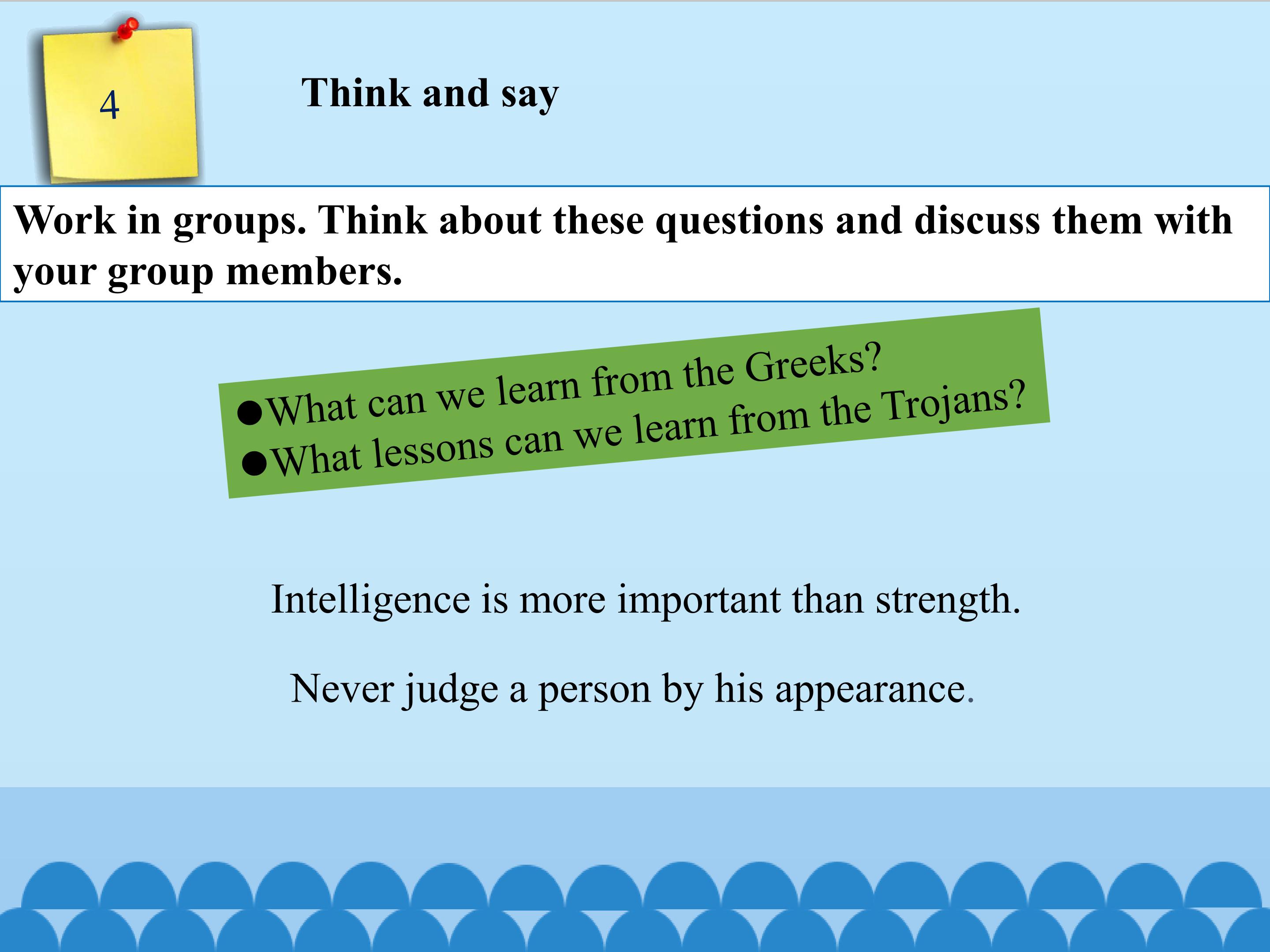 4

Think and say

Work in groups. Think about these questions and discuss them with your group members.

●What can we learn from the Greeks?
●What lessons can we learn from the Trojans?

Intelligence is more important than strength.

Never judge a person by his appearance.